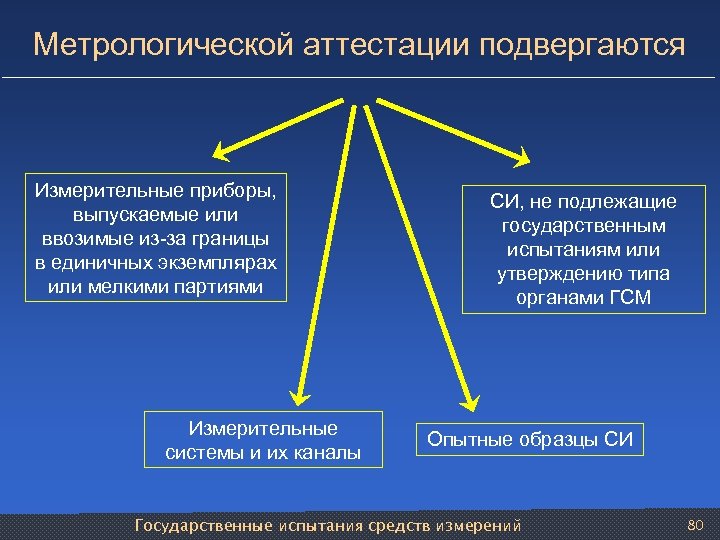 Метрологической аттестации подвергаются

Измерительные приборы, выпускаемые или ввозимые из-за границы в единичных экземплярах или мелкими партиями

СИ, не подлежащие государственным испытаниям или утверждению типа органами ГСМ

Измерительные системы и их каналы

Опытные образцы СИ

Государственные испытания средств измерений

80